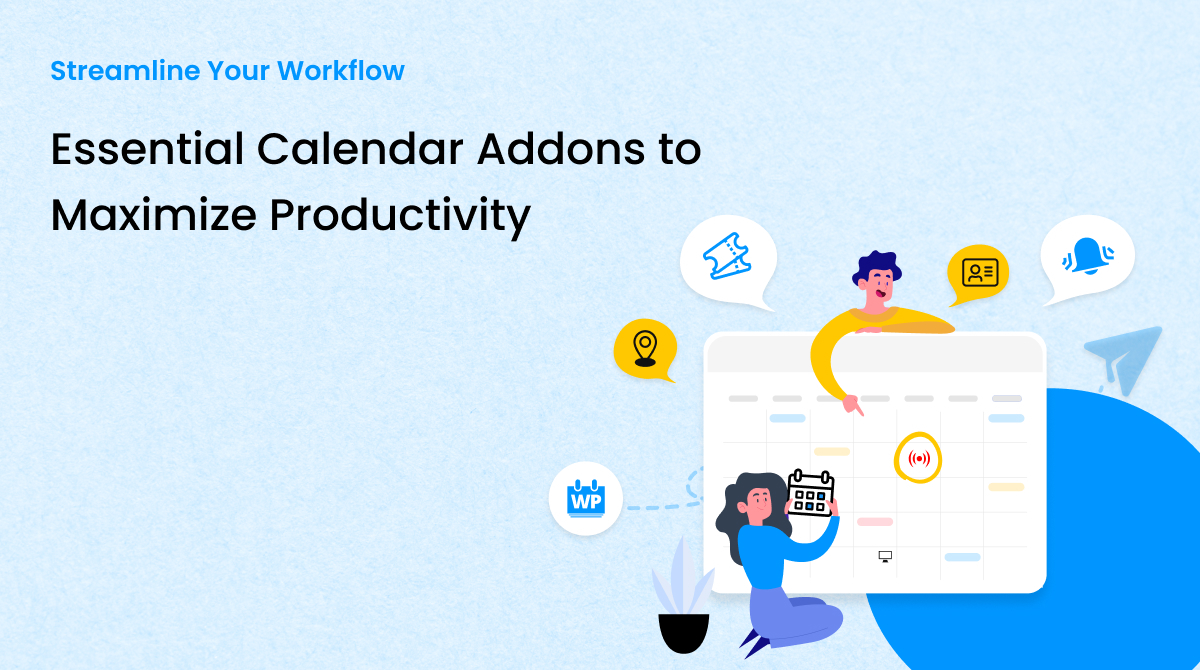 Streamline Your Workflow

Essential Calendar Addons to Maximize Productivity

WP